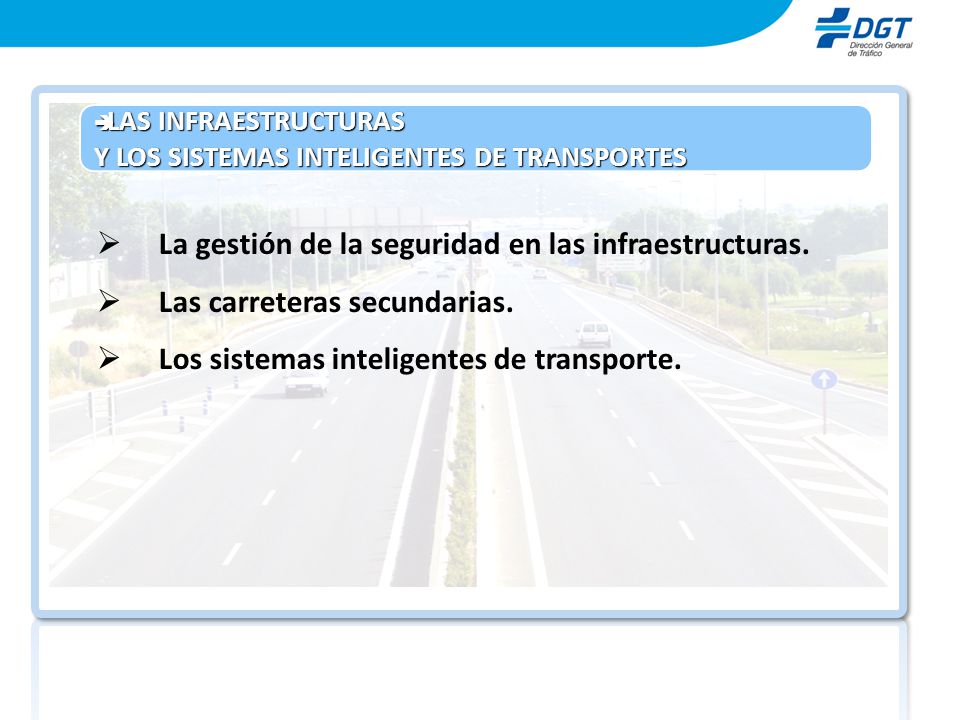 DGT
Dirección General de Tráfico

-LAS INFRAESTRUCTURAS
Y LOS SISTEMAS INTELIGENTES DE TRANSPORTES

➢ La gestión de la seguridad en las infraestructuras.

➢ Las carreteras secundarias.

➢ Los sistemas inteligentes de transporte.